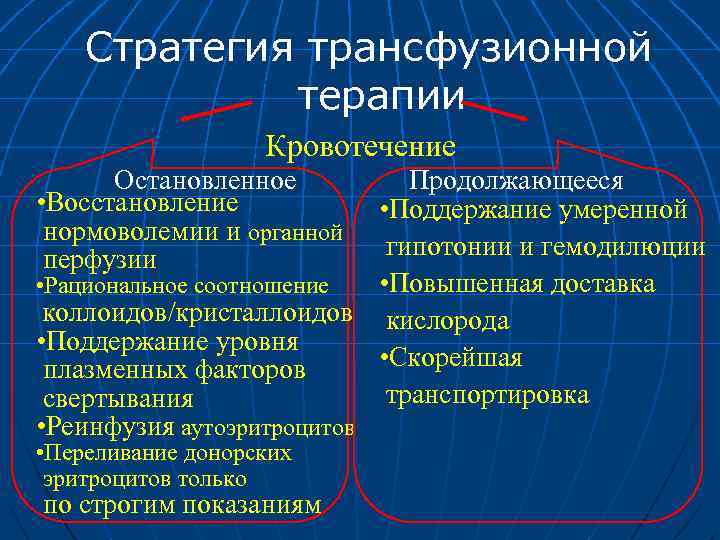 Стратегия трансфузионной терапии

Кровотечение

Остановленное

•Восстановление нормоволемии и органной перфузии

•Рациональное соотношение коллоидов/кристаллоидов

•Поддержание уровня плазменных факторов свертывания

•Реинфузия аутоэритроцитов

•Переливание донорских эритроцитов только по строгим показаниям

Продолжающееся

•Поддержание умеренной гипотонии и гемодилюции

•Повышенная доставка кислорода

•Скорейшая транспортировка